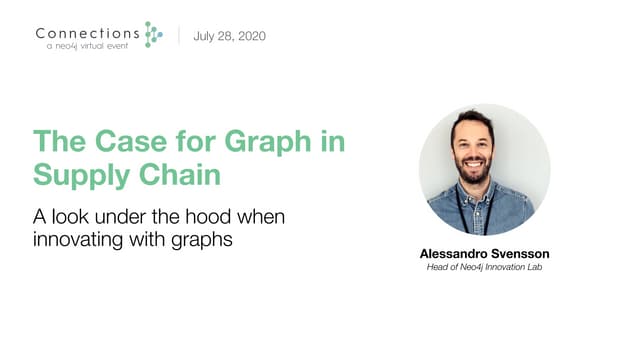 Connections
a neo4j virtual event

July 28, 2020

The Case for Graph in Supply Chain

A look under the hood when innovating with graphs

Alessandro Svensson
Head of Neo4j Innovation Lab